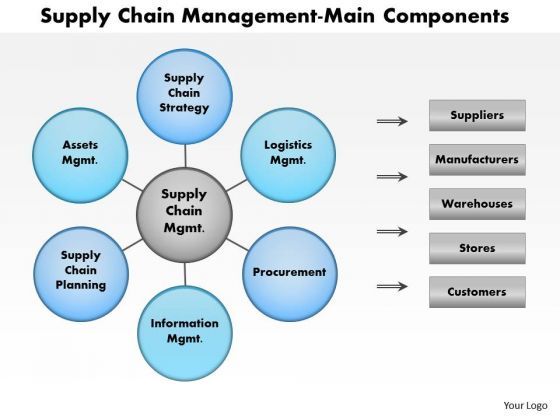 Supply Chain Management-Main Components

Supply Chain Strategy

Assets Mgmt.

Logistics Mgmt.

Supply Chain Mgmt.

Supply Chain Planning

Procurement

Information Mgmt.

Suppliers

Manufacturers

Warehouses

Stores

Customers

Your Logo